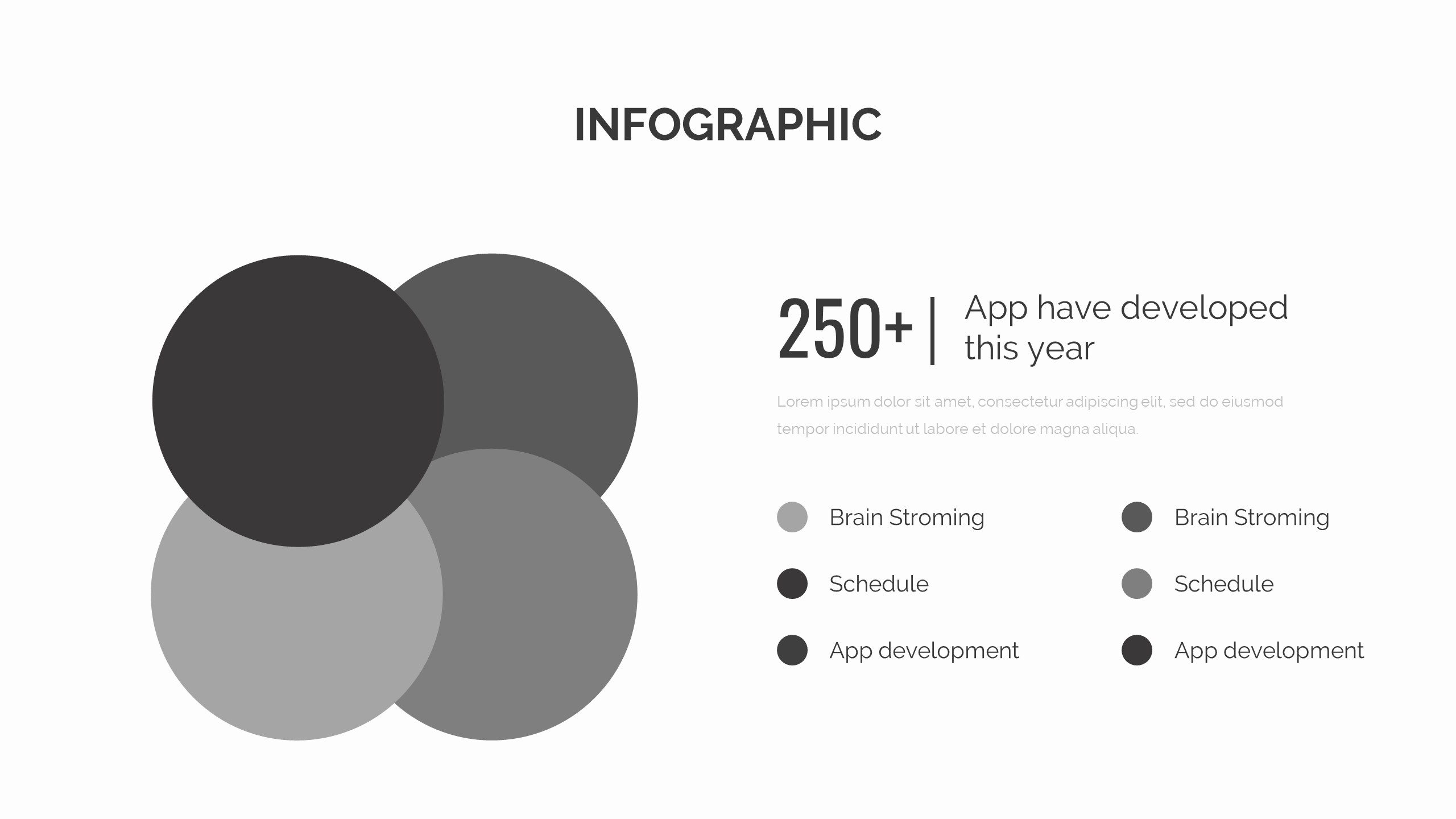 INFOGRAPHIC

250+ | App have developed this year

Lorem ipsum dolor sit amet, consectetur adipiscing elit, sed do eiusmod tempor incididunt ut labore et dolore magna aliqua.

Brain Stroming

Schedule

App development

Brain Stroming

Schedule

App development